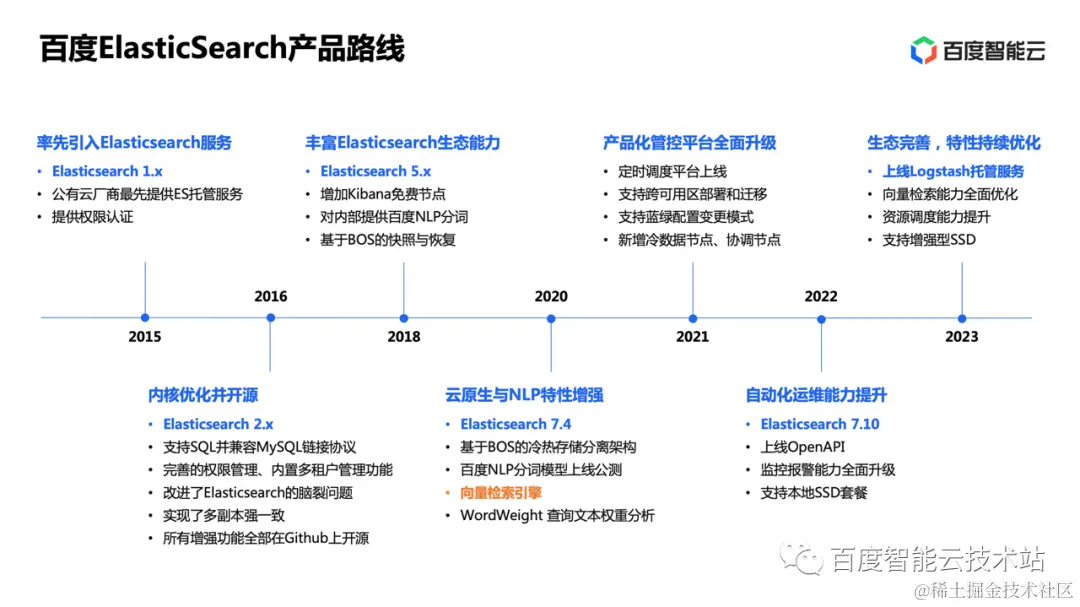 百度ElasticSearch产品路线

百度智能云

率先引入Elasticsearch服务
• Elasticsearch 1.x
• 公有云厂商最先提供ES托管服务
• 提供权限认证

丰富Elasticsearch生态能力
• Elasticsearch 5.x
• 增加Kibana免费节点
• 对内部提供百度NLP分词
• 基于BOS的快照与恢复

产品化管控平台全面升级
• 定时调度平台上线
• 支持跨可用区部署和迁移
• 支持蓝绿配置变更模式
• 新增冷数据节点、协调节点

生态完善，特性持续优化
• 上线Logstash托管服务
• 向量检索能力全面优化
• 资源调度能力提升
• 支持增强型SSD

2015 2016 2018 2020 2021 2022 2023

内核优化并开源
• Elasticsearch 2.x
• 支持SQL并兼容MySQL链接协议
• 完善的权限管理、内置多租户管理功能
• 改进了Elasticsearch的脑裂问题
• 实现了多副本强一致
• 所有增强功能全部在Github上开源

云原生与NLP特性增强
• Elasticsearch 7.4
• 基于BOS的冷热存储分离架构
• 百度NLP分词模型上线公测
• 向量检索引擎
• WordWeight 查询文本权重分析

自动化运维能力提升
• Elasticsearch 7.10
• 上线OpenAPI
• 监控报警能力全面升级
• 支持本地SSD套餐

百度智能云技术站
@稀土掘金技术社区